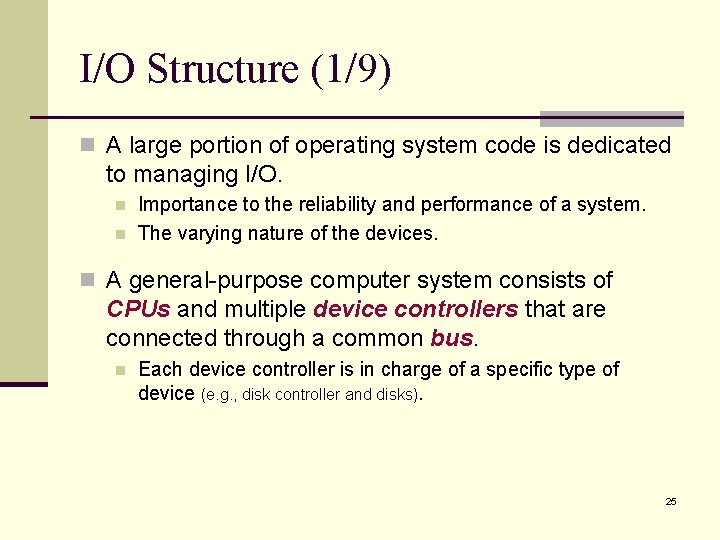 I/O Structure (1/9)

A large portion of operating system code is dedicated to managing I/O.

Importance to the reliability and performance of a system.

The varying nature of the devices.

A general-purpose computer system consists of CPUs and multiple device controllers that are connected through a common bus.

Each device controller is in charge of a specific type of device (e.g., disk controller and disks).

25